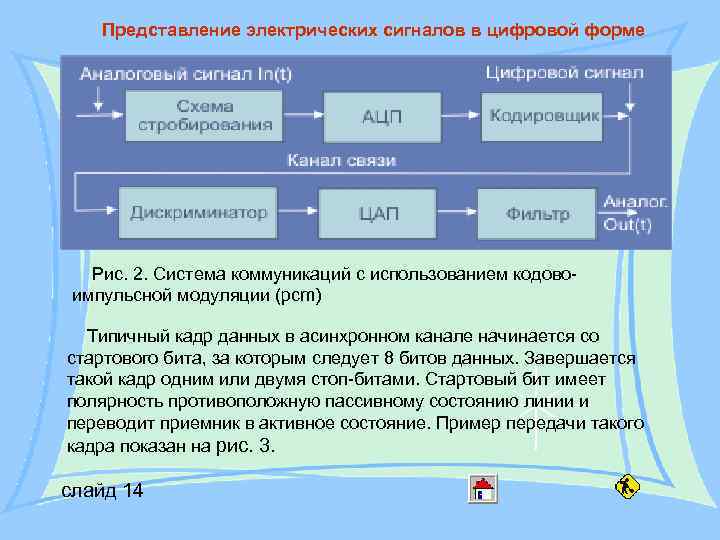 Представление электрических сигналов в цифровой форме

Аналоговый сигнал In(t)

Цифровой сигнал

Схема стробирования

АЦП

Кодировщик

Канал связи

Дискриминатор

ЦАП

Фильтр

Аналог. Out(t)

Рис. 2. Система коммуникаций с использованием кодово-импульсной модуляции (pcm)

Типичный кадр данных в асинхронном канале начинается со стартового бита, за которым следует 8 битов данных. Завершается такой кадр одним или двумя стоп-битами. Стартовый бит имеет полярность противоположную пассивному состоянию линии и переводит приемник в активное состояние. Пример передачи такого кадра показан на рис. 3.

слайд 14